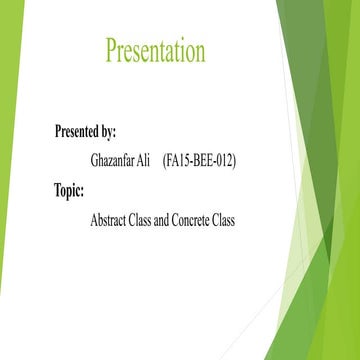 Presentation

Presented by:

Ghazanfar Ali (FA15-BEE-012)

Topic:

Abstract Class and Concrete Class